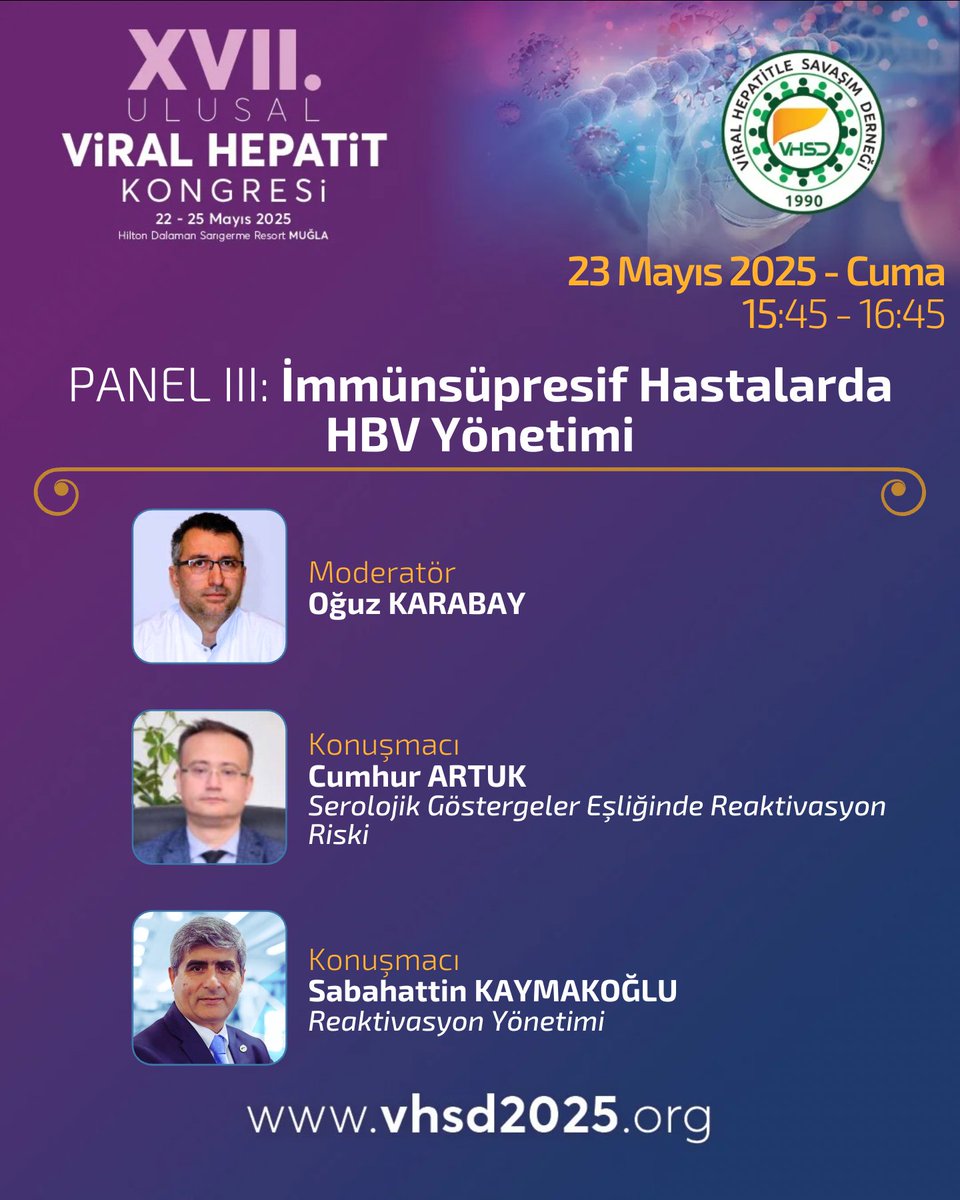 XVII.
ULUSAL
ViRAL HEPATiT
KONGRESi
22 - 25 Mayıs 2025
Hilton Dalaman Sarıgerme Resort MUĞLA

ViRAL HEPATİTLE SAVAŞIM DERNEĞİ
VHSD
1990

23 Mayıs 2025 - Cuma
15:45 - 16:45

PANEL III: İmmünsüpresif Hastalarda HBV Yönetimi

Moderatör
Oğuz KARABAY

Konuşmacı
Cumhur ARTUK
Serolojik Göstergeler Eşliğinde Reaktivasyon Riski

Konuşmacı
Sabahattin KAYMAKOĞLU
Reaktivasyon Yönetimi

www.vhsd2025.org